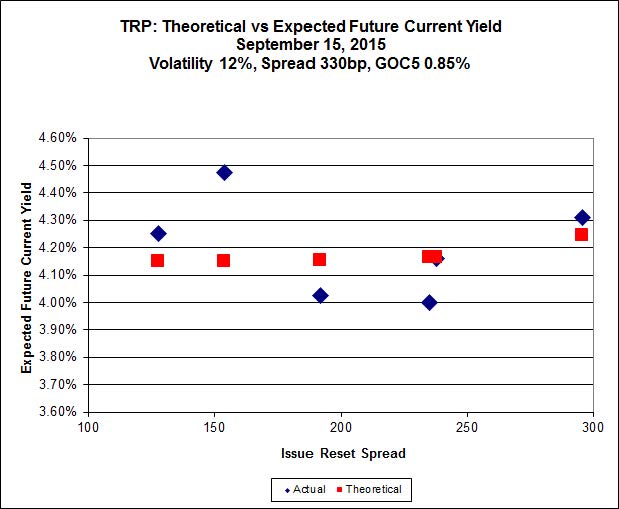 TRP: Theoretical vs Expected Future Current Yield
September 15, 2015
Volatility 12%, Spread 330bp, GOC5 0.85%

Expected Future Current Yield

4.60%
4.50%
4.40%
4.30%
4.20%
4.10%
4.00%
3.90%
3.80%
3.70%
3.60%

100
150
200
250
300

Issue Reset Spread

Actual
Theoretical